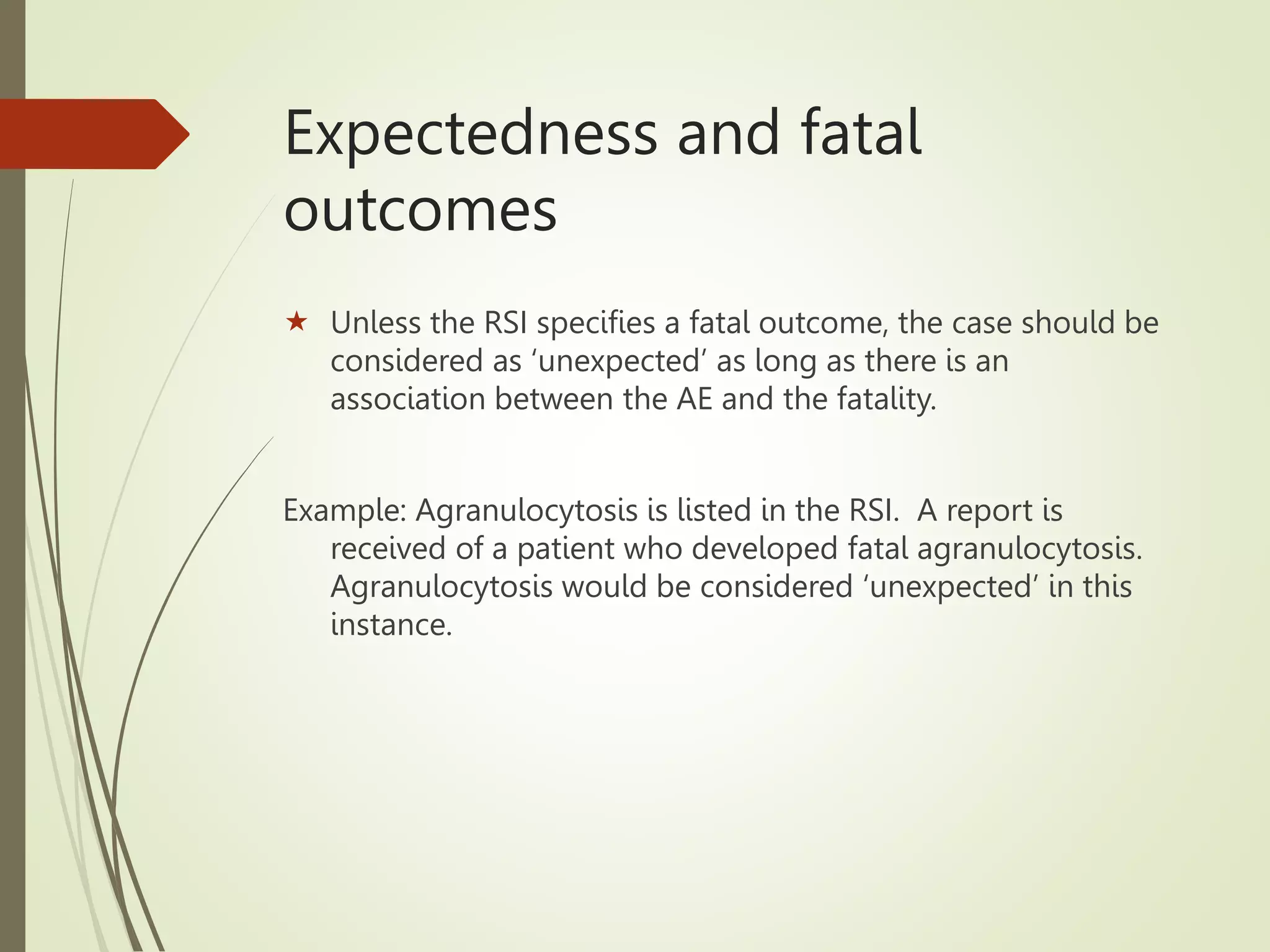 Expectedness and fatal outcomes

★ Unless the RSI specifies a fatal outcome, the case should be considered as ‘unexpected’ as long as there is an association between the AE and the fatality.

Example: Agranulocytosis is listed in the RSI.  A report is received of a patient who developed fatal agranulocytosis. Agranulocytosis would be considered ‘unexpected’ in this instance.